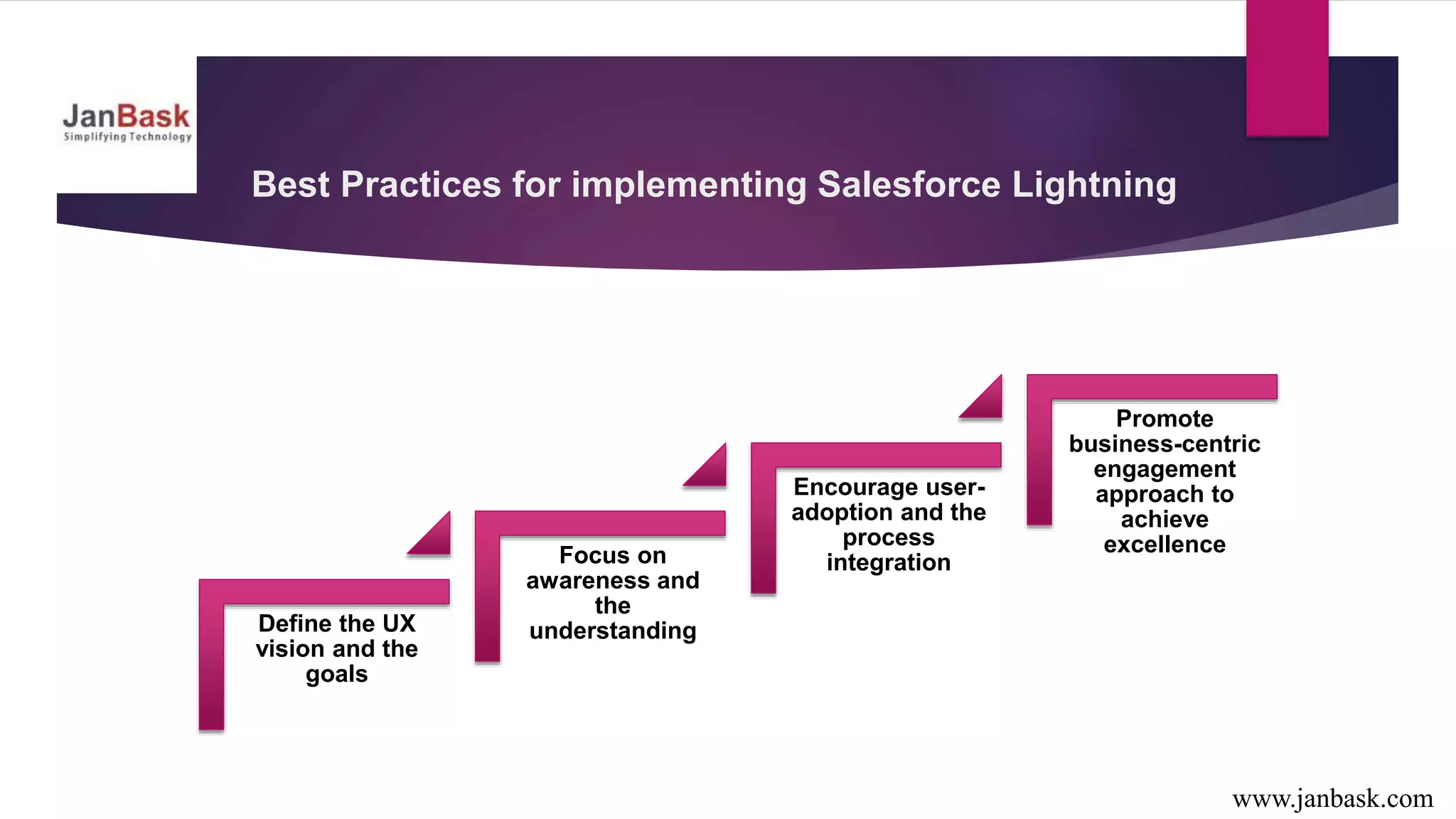 JanBask
Simplifying Technology

Best Practices for implementing Salesforce Lightning

Define the UX vision and the goals

Focus on awareness and the understanding

Encourage user-adoption and the process integration

Promote business-centric engagement approach to achieve excellence

www.janbask.com